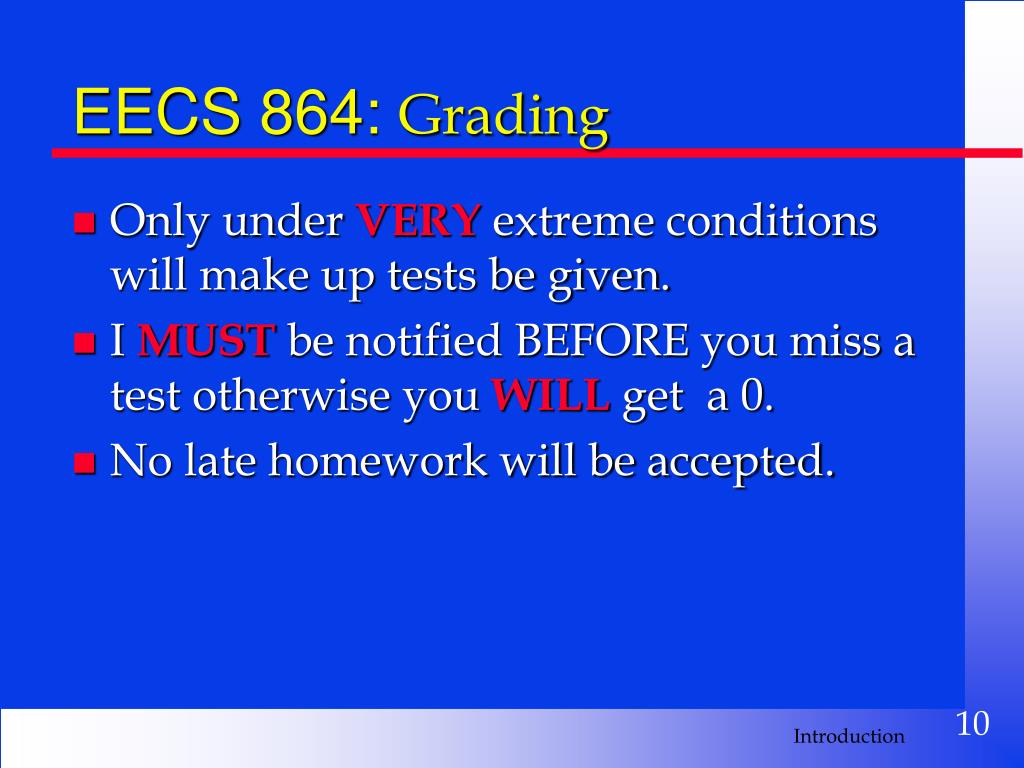 EECS 864: Grading

Only under VERY extreme conditions will make up tests be given.

I MUST be notified BEFORE you miss a test otherwise you WILL get a 0.

No late homework will be accepted.

Introduction

10